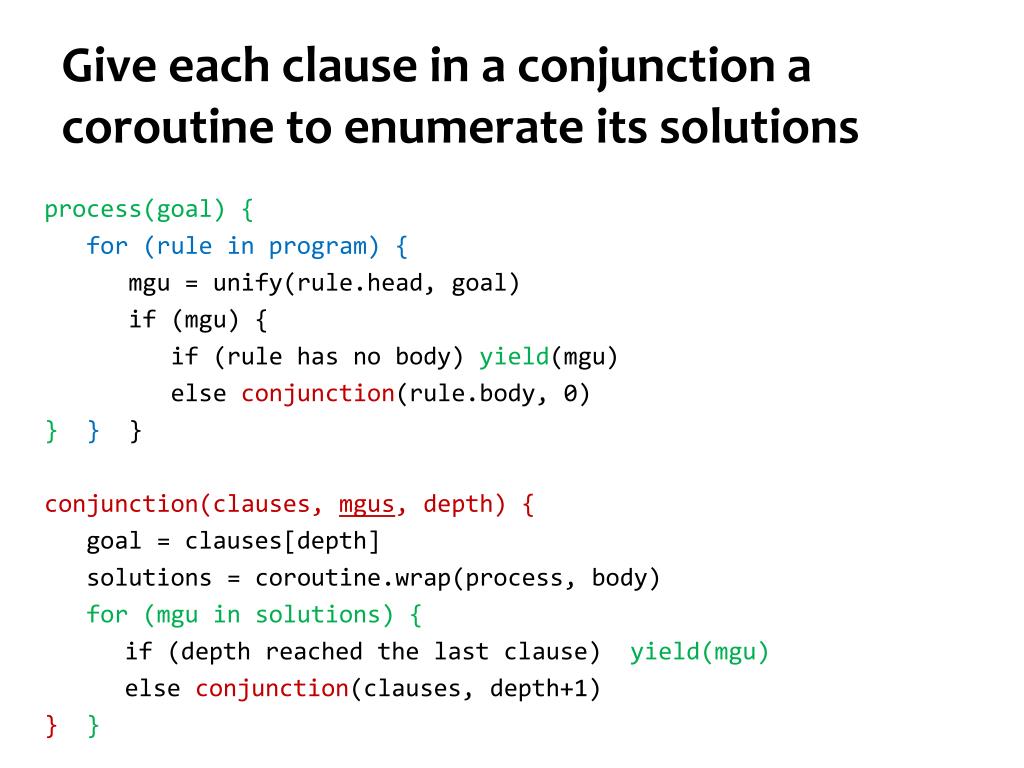 Give each clause in a conjunction a coroutine to enumerate its solutions

process(goal) {
for (rule in program) {
mgu = unify(rule.head, goal)
if (mgu) {
if (rule has no body) yield(mgu)
else conjunction(rule.body, 0)
} } }

conjunction(clauses, mgus, depth) {
goal = clauses[depth]
solutions = coroutine.wrap(process, body)
for (mgu in solutions) {
if (depth reached the last clause) yield(mgu)
else conjunction(clauses, depth+1)
} }